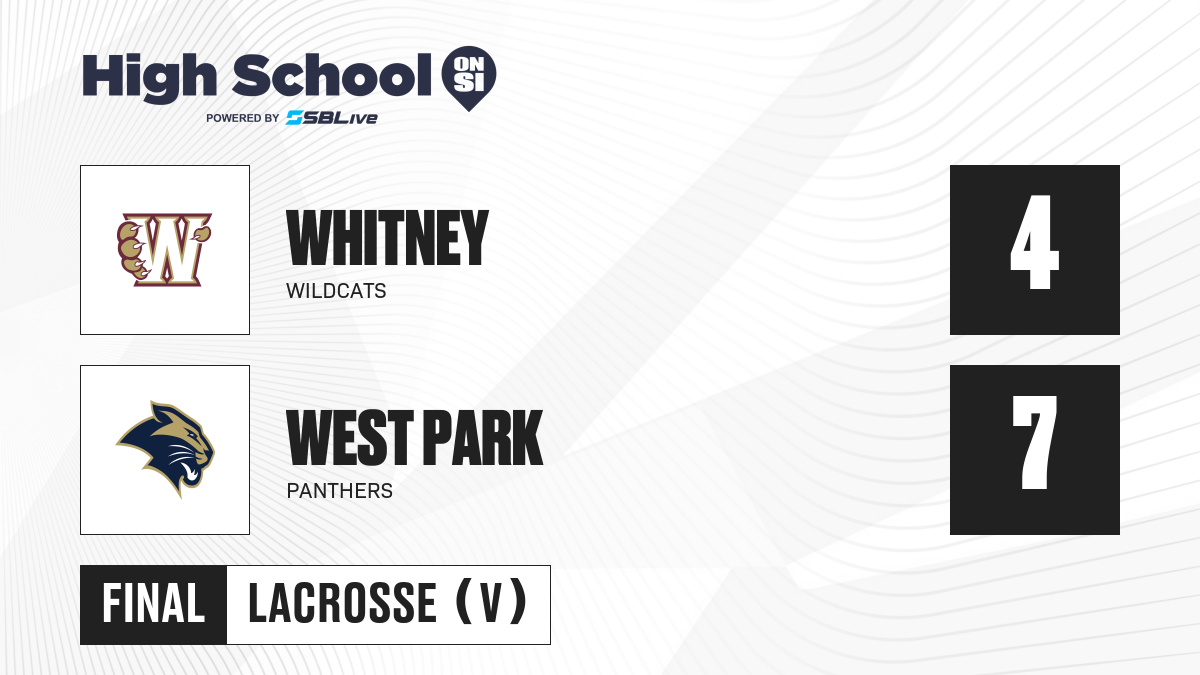 High School ON SI
POWERED BY SBLive

W

WHITNEY
WILDCATS

4

WEST PARK
PANTHERS

7

FINAL LACROSSE (V)